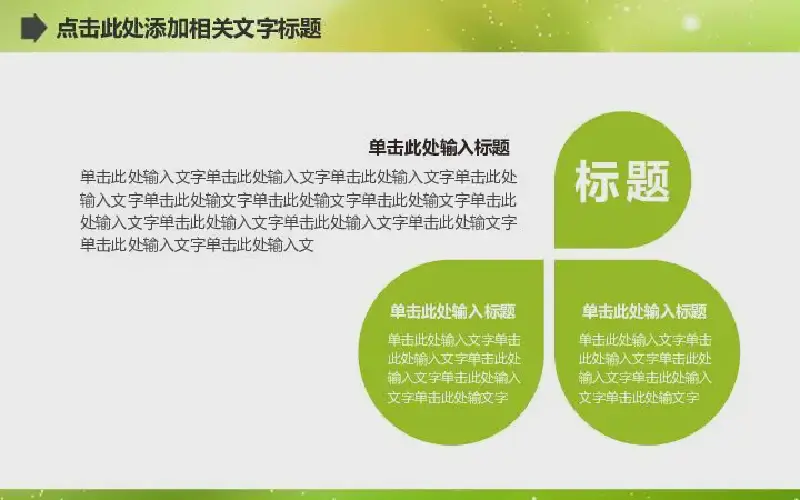 点击此处添加相关文字标题

单击此处输入标题

单击此处输入文字单击此处输入文字单击此处输入文字单击此处输入文字单击此处输文字单击此处输文字单击此处输文字单击此处输入文字单击此处输入文字单击此处输入文字单击此处输文字单击此处输入文字单击此处输入文

标题

单击此处输入标题

单击此处输入文字单击此处输入文字单击此处输入文字单击此处输入文字单击此处输文字

单击此处输入标题

单击此处输入文字单击此处输入文字单击此处输入文字单击此处输入文字单击此处输文字